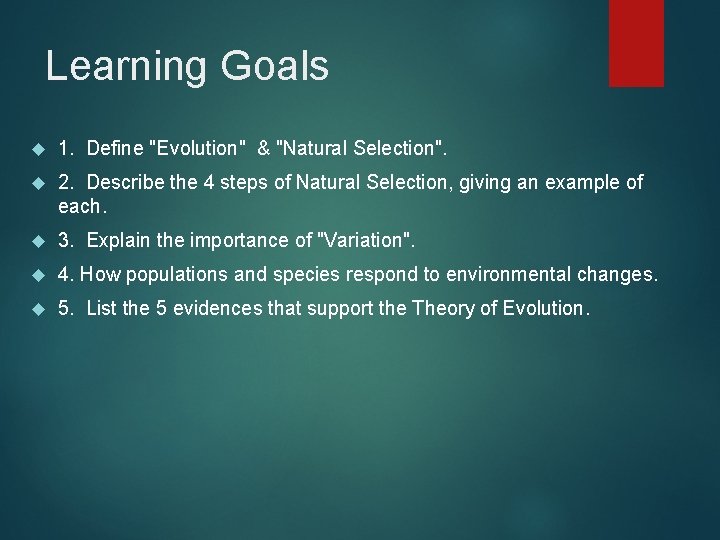 Learning Goals

1. Define "Evolution" & "Natural Selection".

2. Describe the 4 steps of Natural Selection, giving an example of each.

3. Explain the importance of "Variation".

4. How populations and species respond to environmental changes.

5. List the 5 evidences that support the Theory of Evolution.